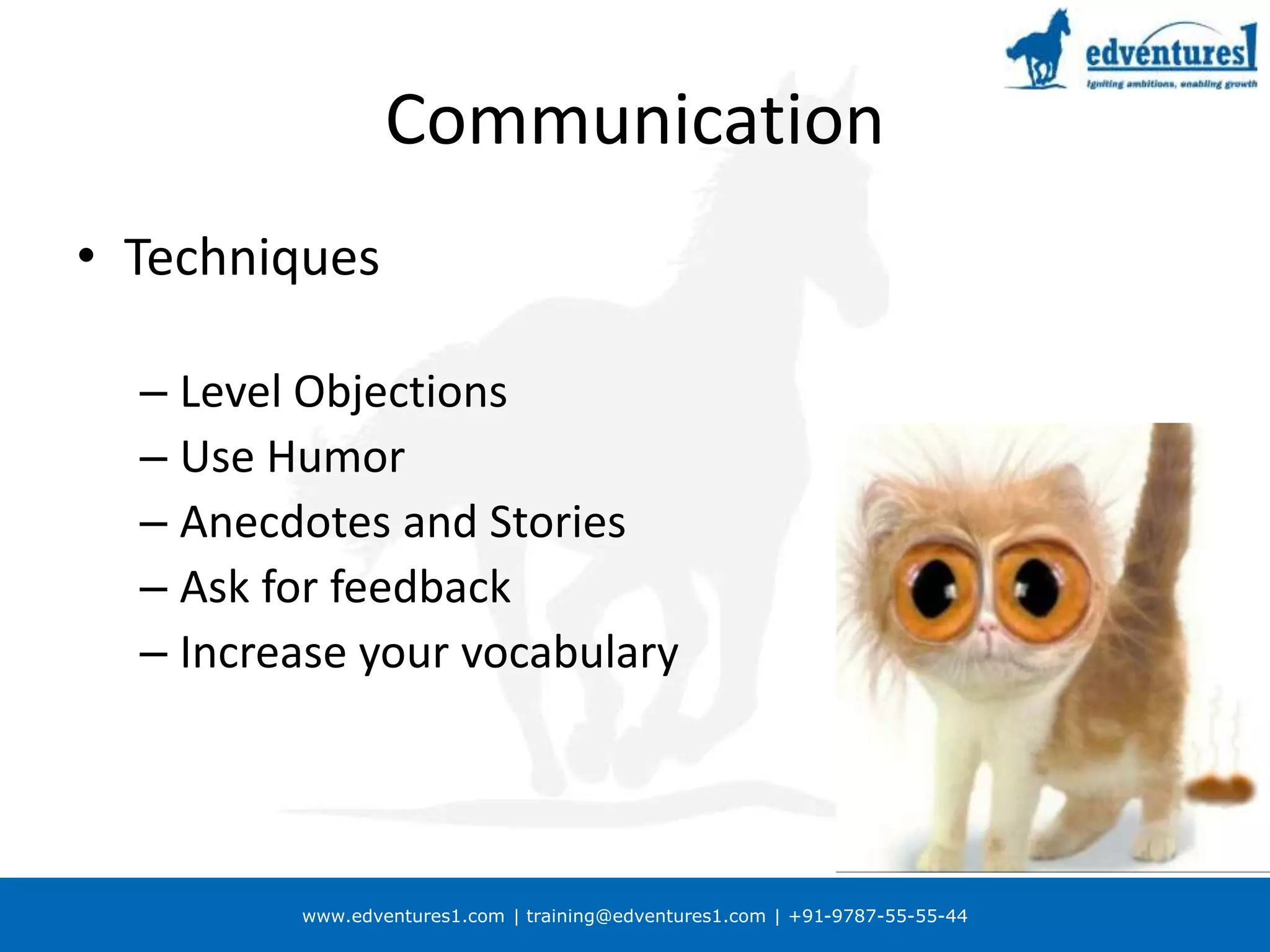 edventures1
Igniting ambitions, enabling growth

Communication

• Techniques

– Level Objections
– Use Humor
– Anecdotes and Stories
– Ask for feedback
– Increase your vocabulary

www.edventures1.com | training@edventures1.com | +91-9787-55-55-44